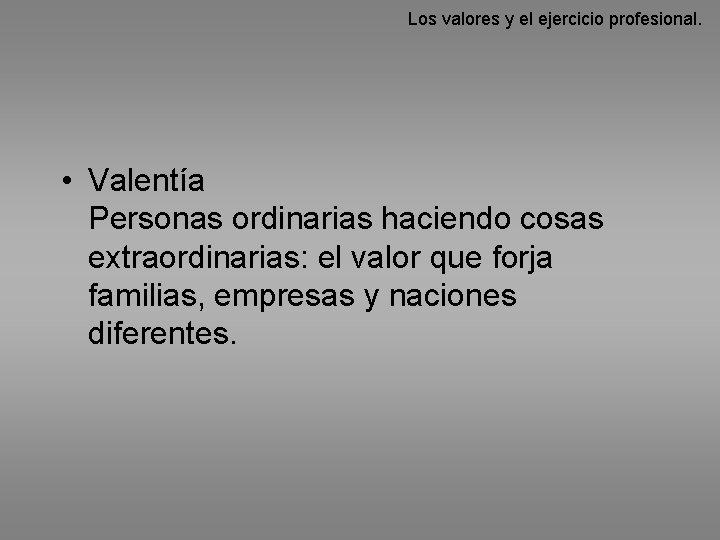 Los valores y el ejercicio profesional.

• Valentía
Personas ordinarias haciendo cosas extraordinarias: el valor que forja familias, empresas y naciones diferentes.